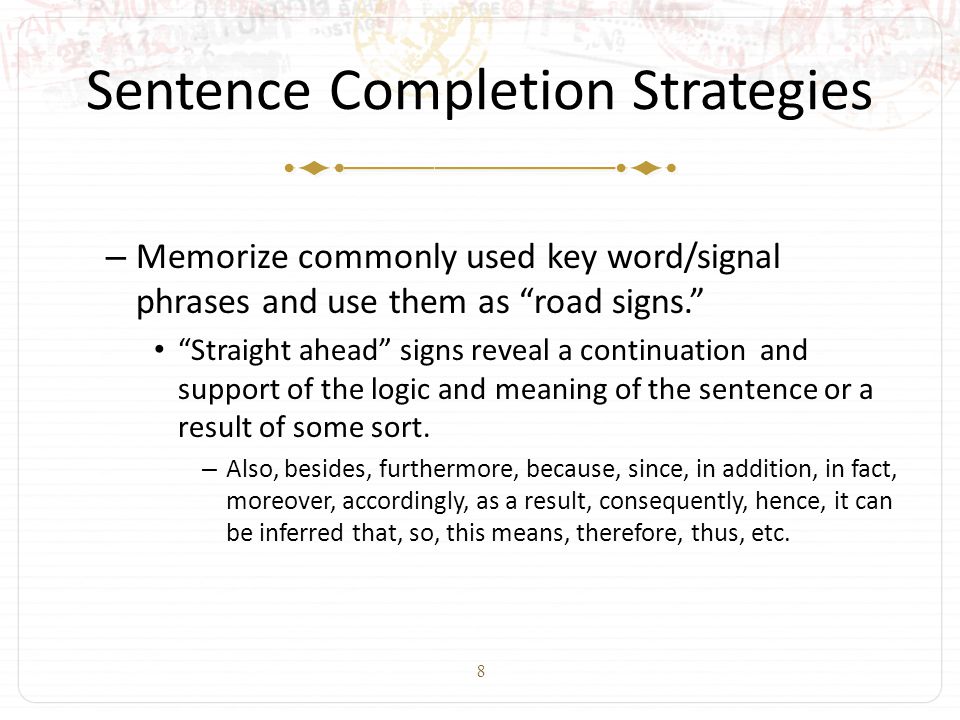 Sentence Completion Strategies

– Memorize commonly used key word/signal phrases and use them as “road signs.”

• “Straight ahead” signs reveal a continuation and support of the logic and meaning of the sentence or a result of some sort.

– Also, besides, furthermore, because, since, in addition, in fact, moreover, accordingly, as a result, consequently, hence, it can be inferred that, so, this means, therefore, thus, etc.

8